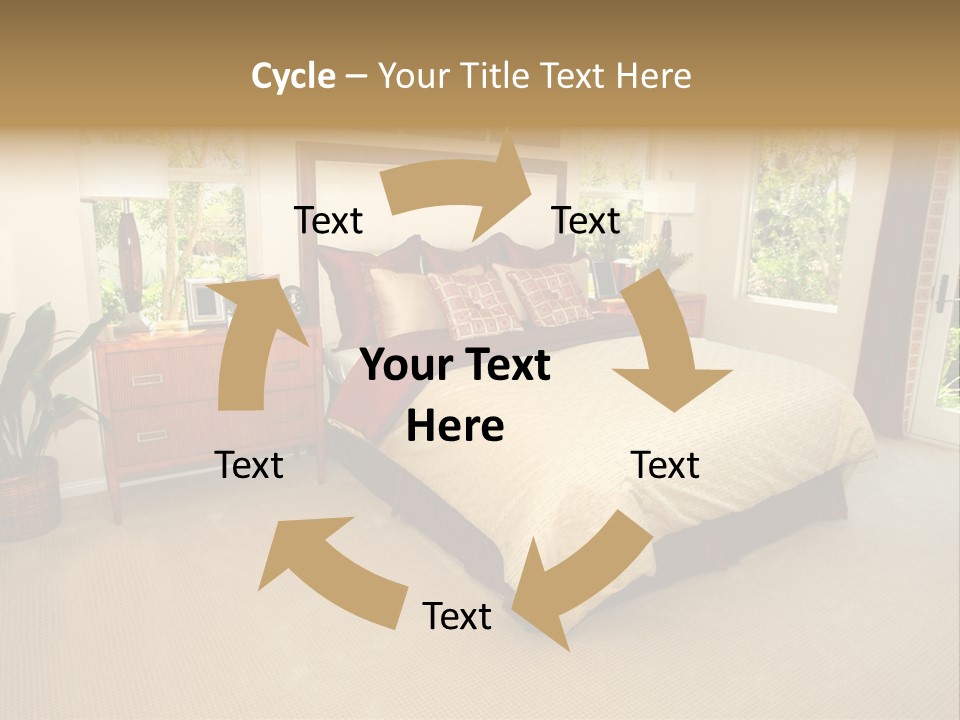 Cycle – Your Title Text Here

Text

Text

Your Text Here

Text

Text

Text